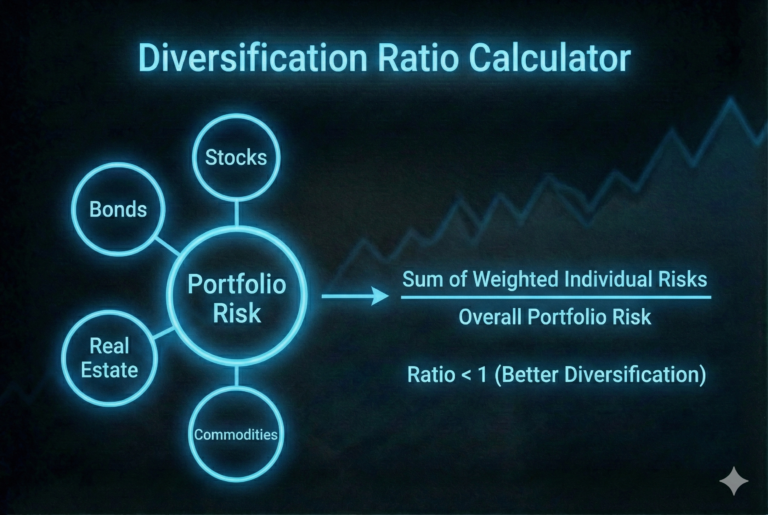 Diversification Ratio Calculator

Stocks

Bonds

Portfolio Risk

Real Estate

Commodities

$\frac{\text{Sum of Weighted Individual Risks}}{\text{Overall Portfolio Risk}}$

Ratio < 1 (Better Diversification)